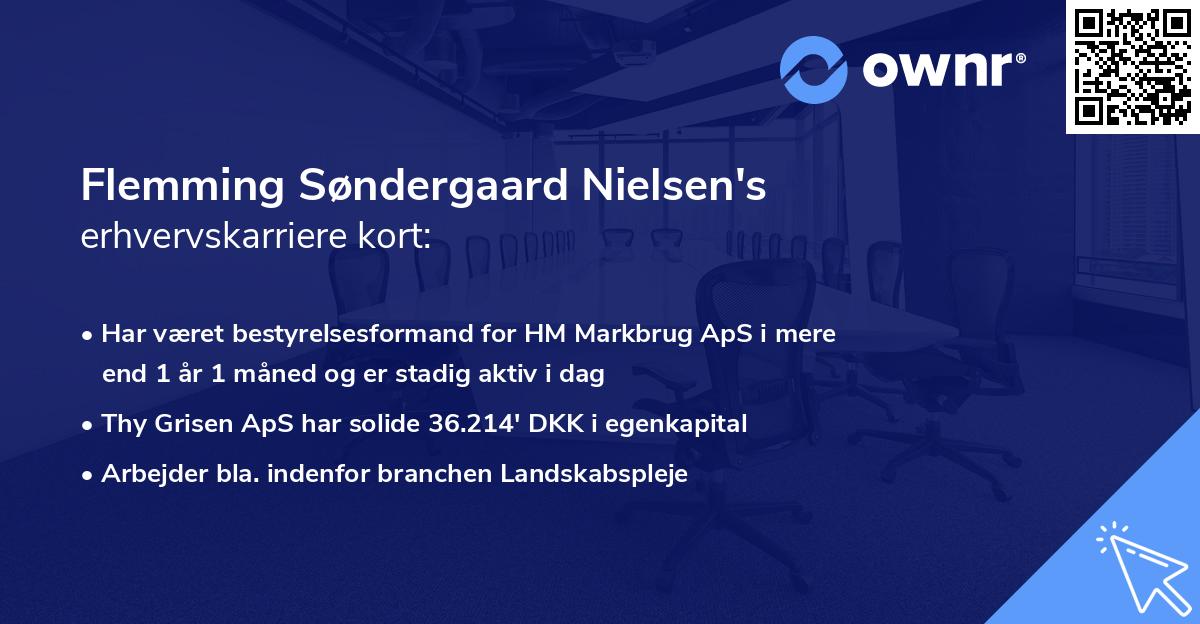 ownr®

Flemming Søndergaard Nielsen's
erhvervskarriere kort:

• Har været bestyrelsesformand for HM Markbrug ApS i mere end 1 år 1 måned og er stadig aktiv i dag
• Thy Grisen ApS har solide 36.214' DKK i egenkapital
• Arbejder bla. indenfor branchen Landskabspleje